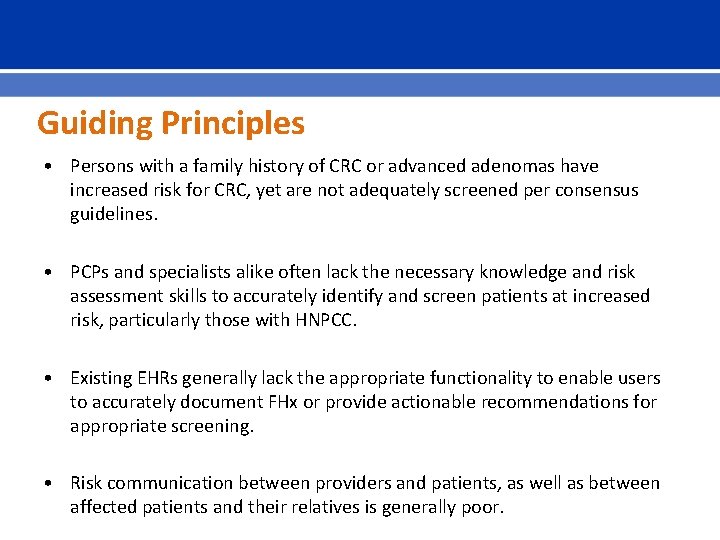 Guiding Principles

• Persons with a family history of CRC or advanced adenomas have increased risk for CRC, yet are not adequately screened per consensus guidelines.

• PCPs and specialists alike often lack the necessary knowledge and risk assessment skills to accurately identify and screen patients at increased risk, particularly those with HNPCC.

• Existing EHRs generally lack the appropriate functionality to enable users to accurately document FHx or provide actionable recommendations for appropriate screening.

• Risk communication between providers and patients, as well as between affected patients and their relatives is generally poor.